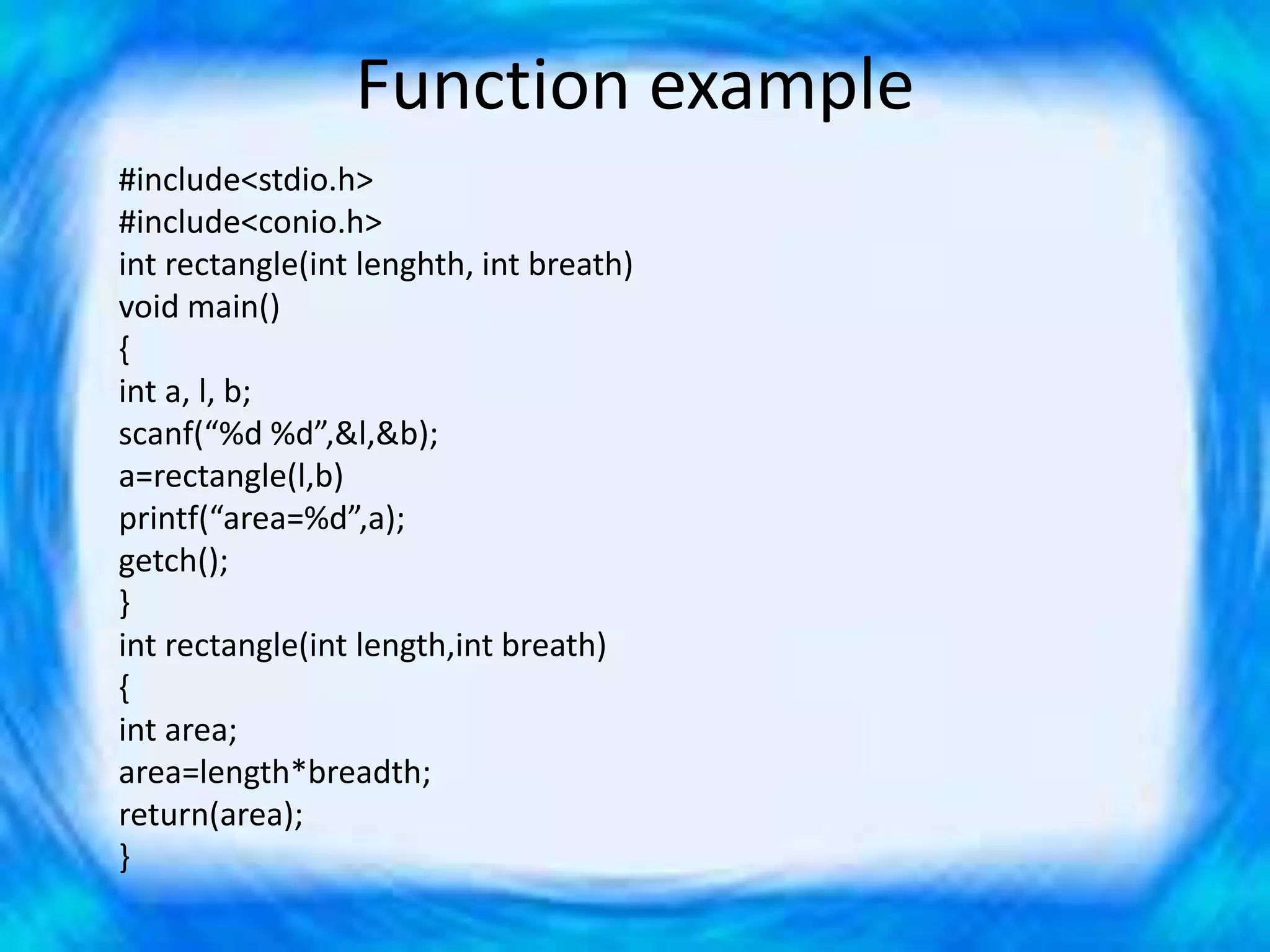 Function example

#include<stdio.h>
#include<conio.h>
int rectangle(int lenghth, int breath)
void main()
{
int a, l, b;
scanf(“%d %d”,&l,&b);
a=rectangle(l,b)
printf(“area=%d”,a);
getch();
}
int rectangle(int length,int breath)
{
int area;
area=length*breadth;
return(area);
}